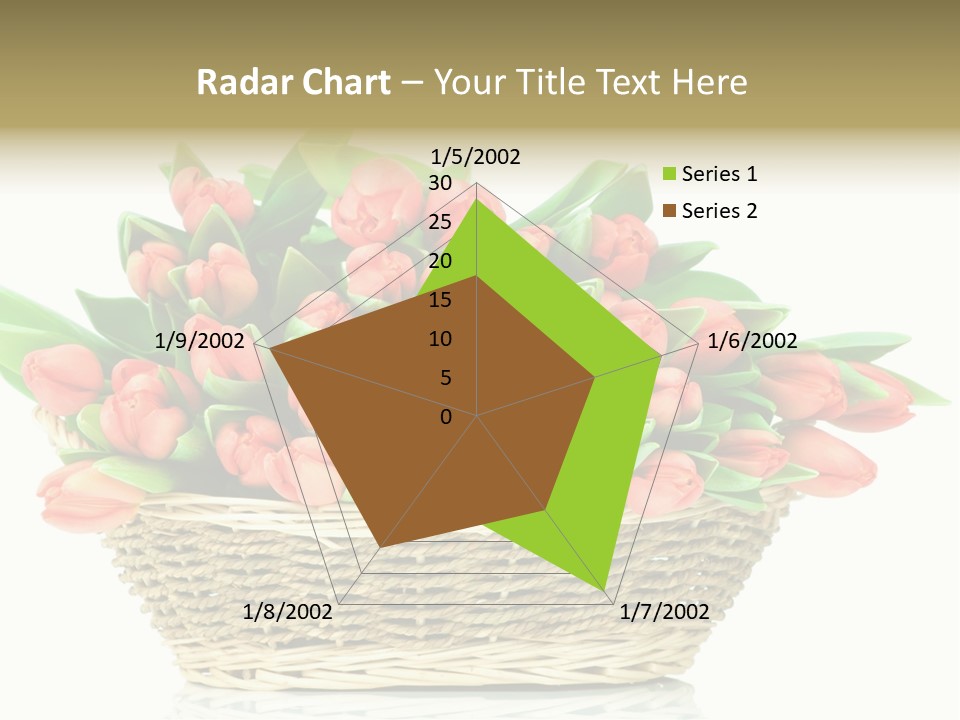 Radar Chart – Your Title Text Here

1/5/2002
30
25
20
15
10
5
0
1/6/2002
1/7/2002
1/8/2002
1/9/2002

Series 1
Series 2